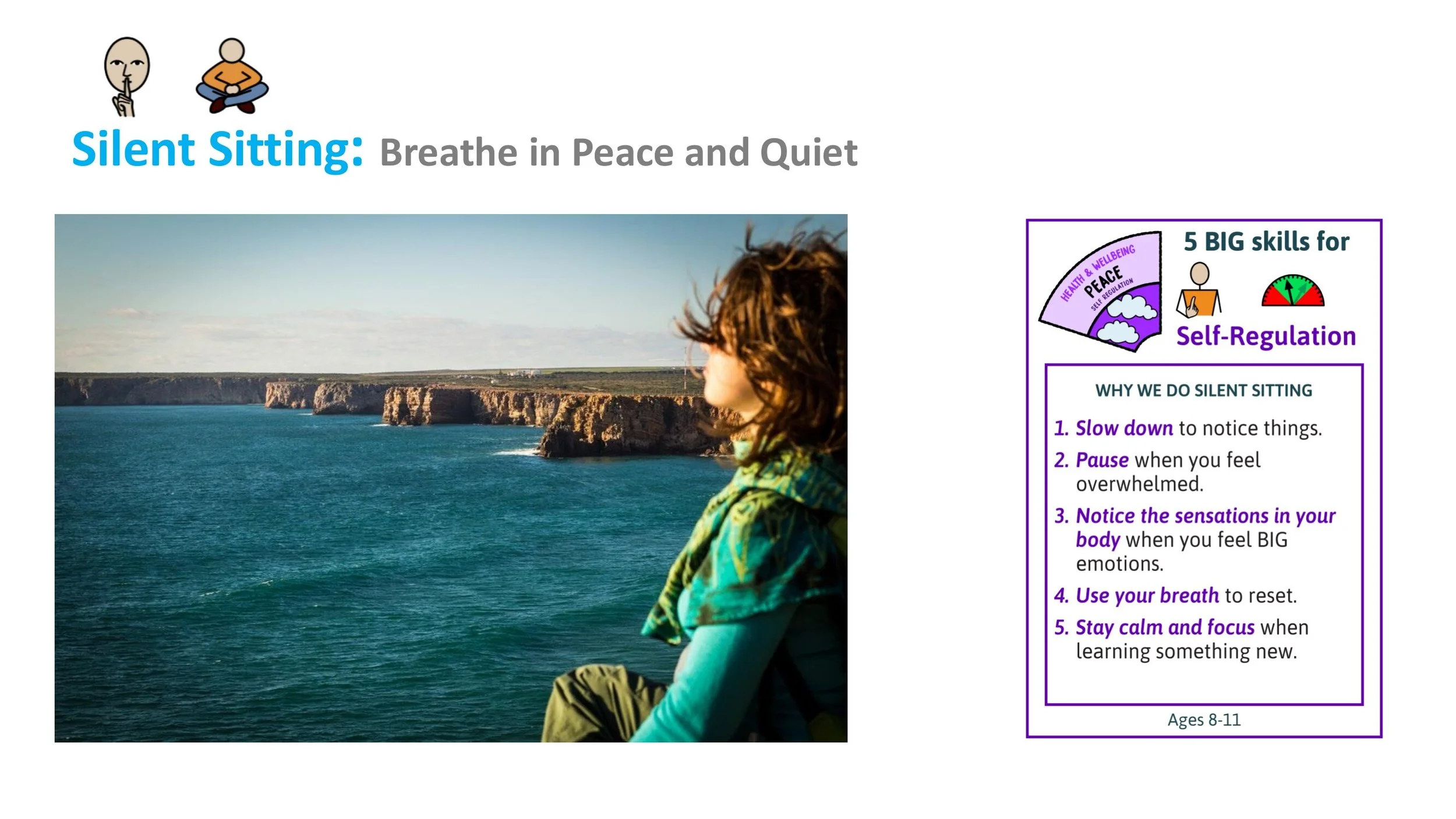 Silent Sitting: Breathe in Peace and Quiet

HEALTH & WELLBEING
PEACE
SELF REGULATION

5 BIG skills for
Self-Regulation

WHY WE DO SILENT SITTING

1. Slow down to notice things.
2. Pause when you feel overwhelmed.
3. Notice the sensations in your body when you feel BIG emotions.
4. Use your breath to reset.
5. Stay calm and focus when learning something new.

Ages 8-11